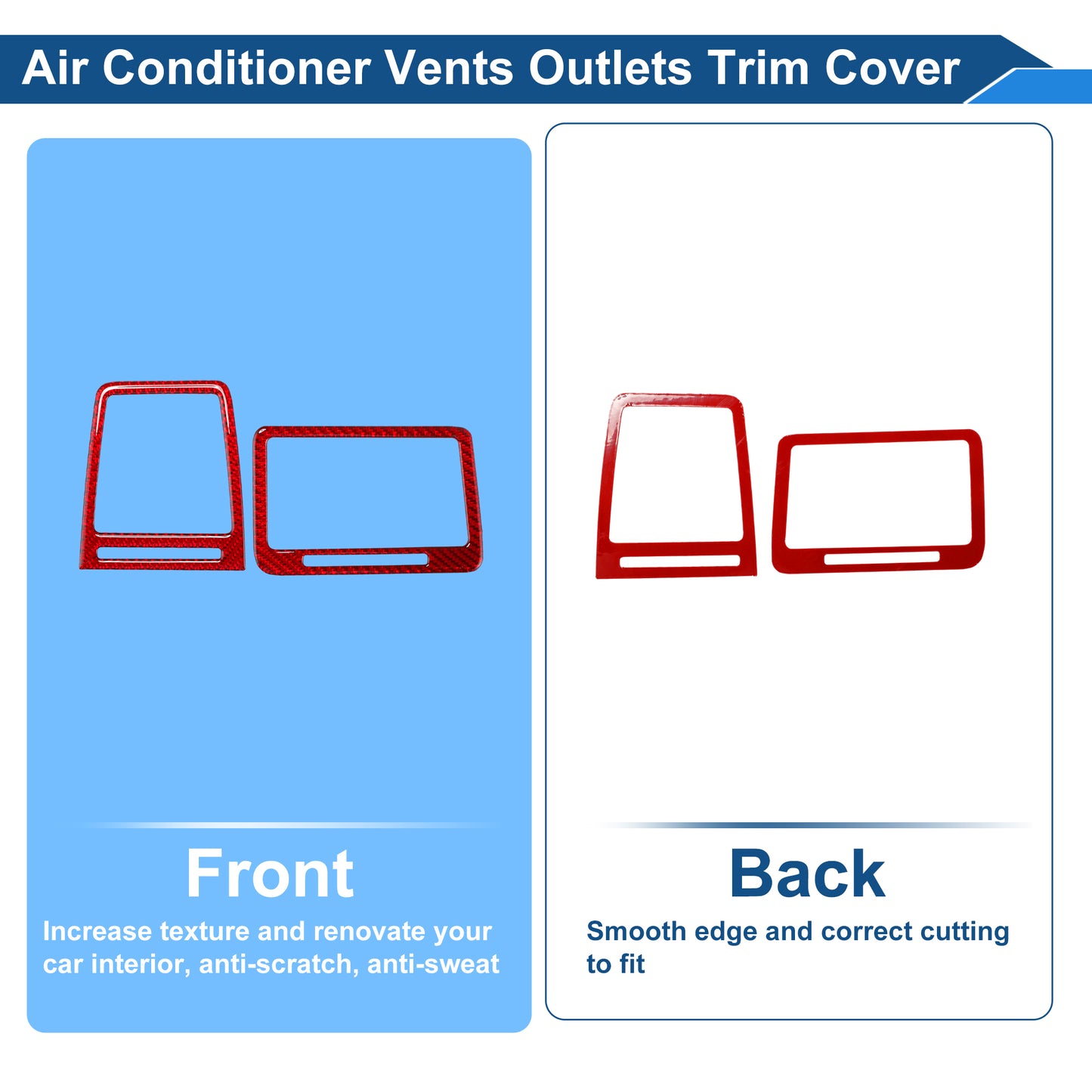 Air Conditioner Vents Outlets Trim Cover

Front

Increase texture and renovate your car interior, anti-scratch, anti-sweat

Back

Smooth edge and correct cutting to fit